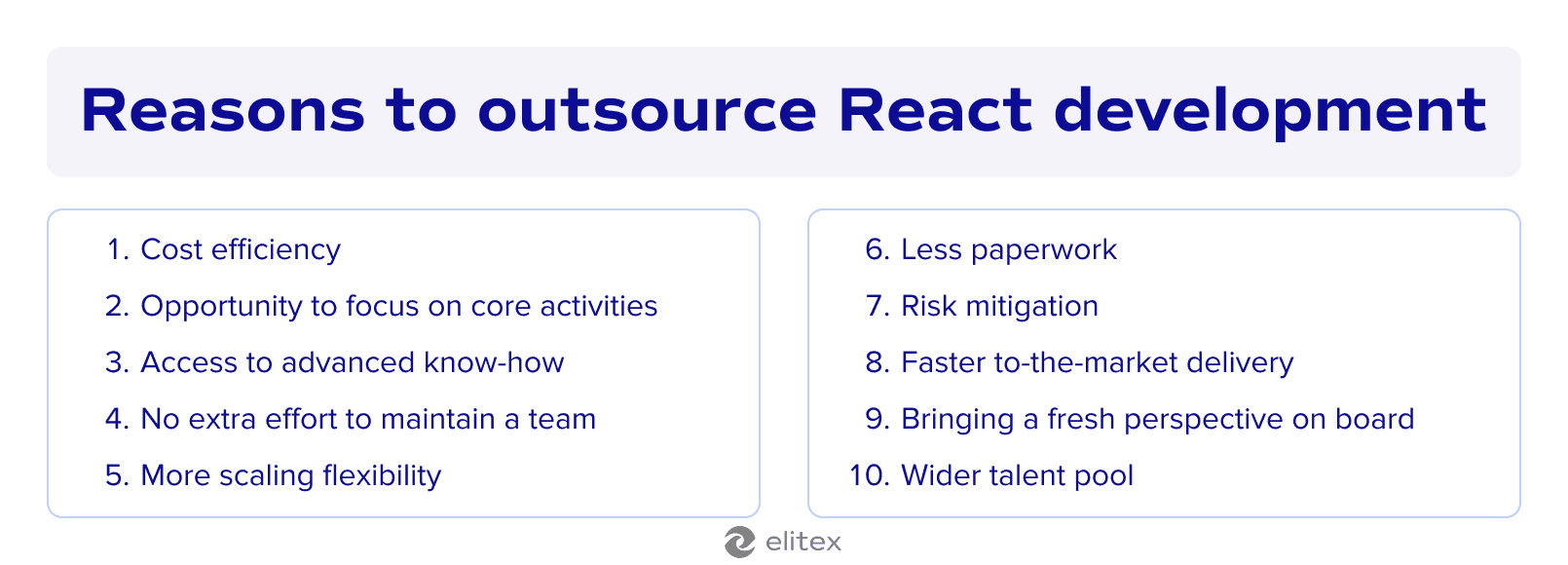 Reasons to outsource React development

1. Cost efficiency
2. Opportunity to focus on core activities
3. Access to advanced know-how
4. No extra effort to maintain a team
5. More scaling flexibility

6. Less paperwork
7. Risk mitigation
8. Faster to-the-market delivery
9. Bringing a fresh perspective on board
10. Wider talent pool

elitex